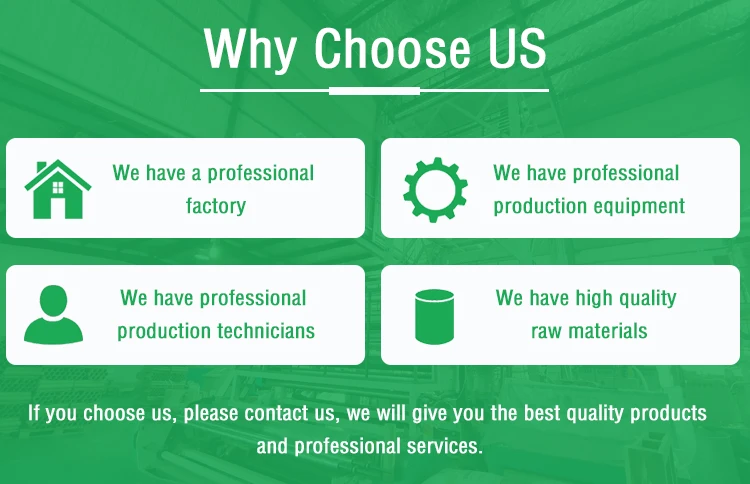 Why Choose US

We have a professional factory

We have professional production equipment

We have professional production technicians

We have high quality raw materials

If you choose us, please contact us, we will give you the best quality products and professional services.